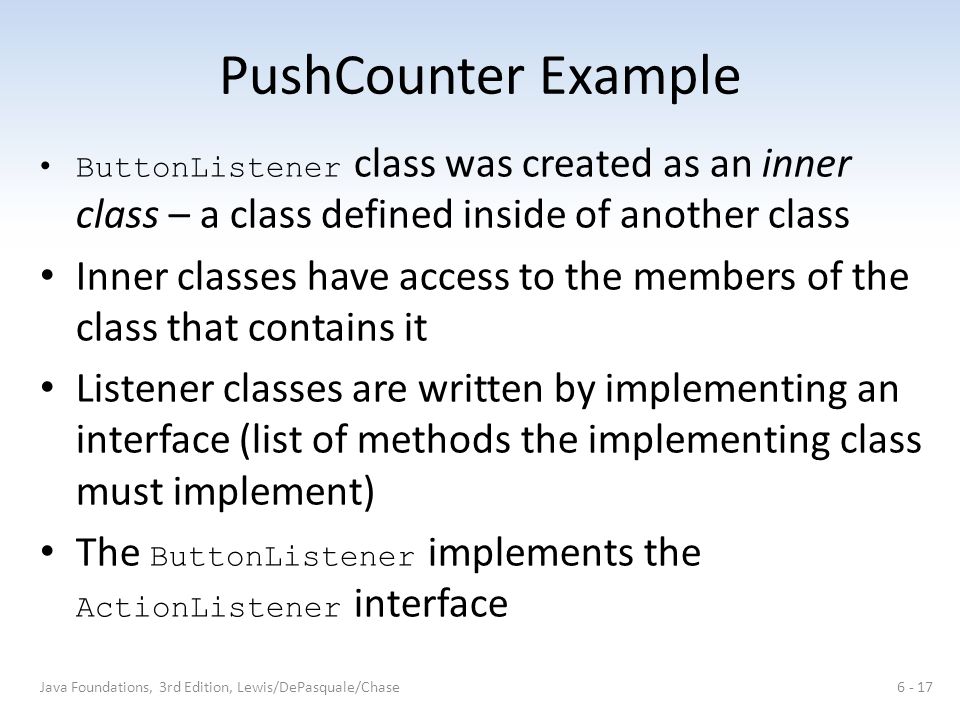 PushCounter Example

• ButtonListener class was created as an inner class – a class defined inside of another class

• Inner classes have access to the members of the class that contains it

• Listener classes are written by implementing an interface (list of methods the implementing class must implement)

• The ButtonListener implements the ActionListener interface

Java Foundations, 3rd Edition, Lewis/DePasquale/Chase

6 - 17